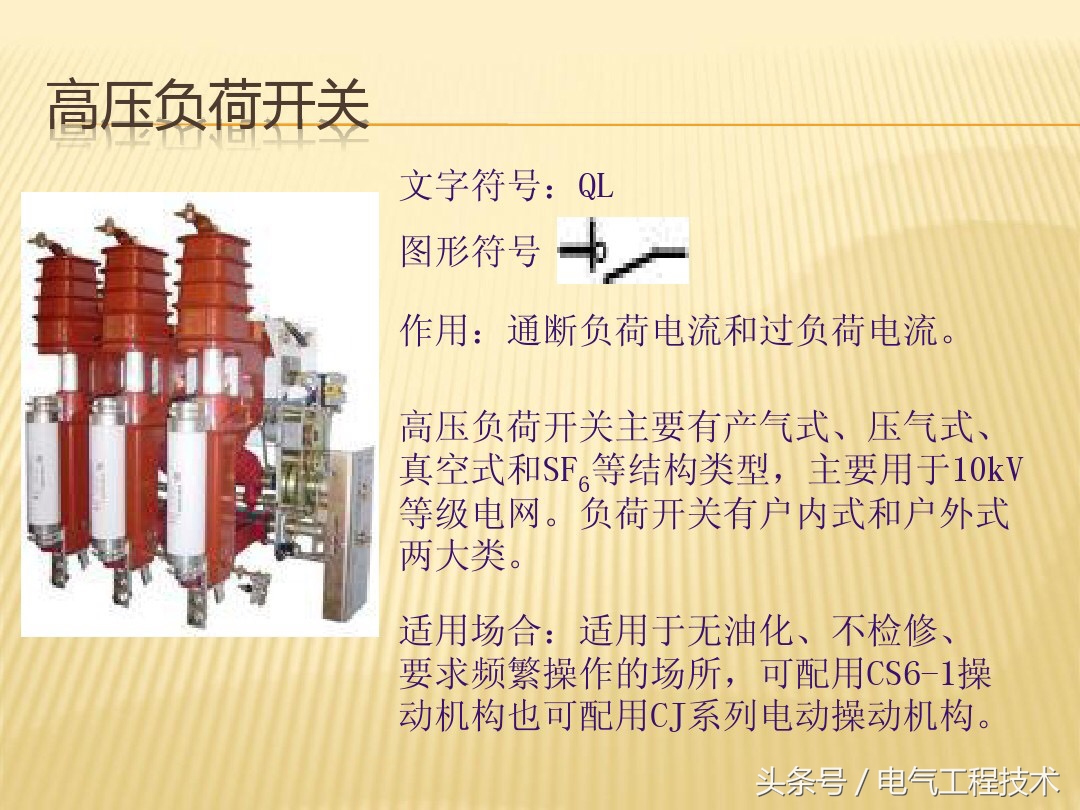 高压负荷开关

文字符号：QL

图形符号

作用：通断负荷电流和过负荷电流。

高压负荷开关主要有产气式、压气式、真空式和$SF_6$等结构类型，主要用于10kV等级电网。负荷开关有户内式和户外式两大类。

适用场合：适用于无油化、不检修、要求频繁操作的场所，可配用CS6-1操动机构也可配用CJ系列电动操动机构。

头条号 / 电气工程技术